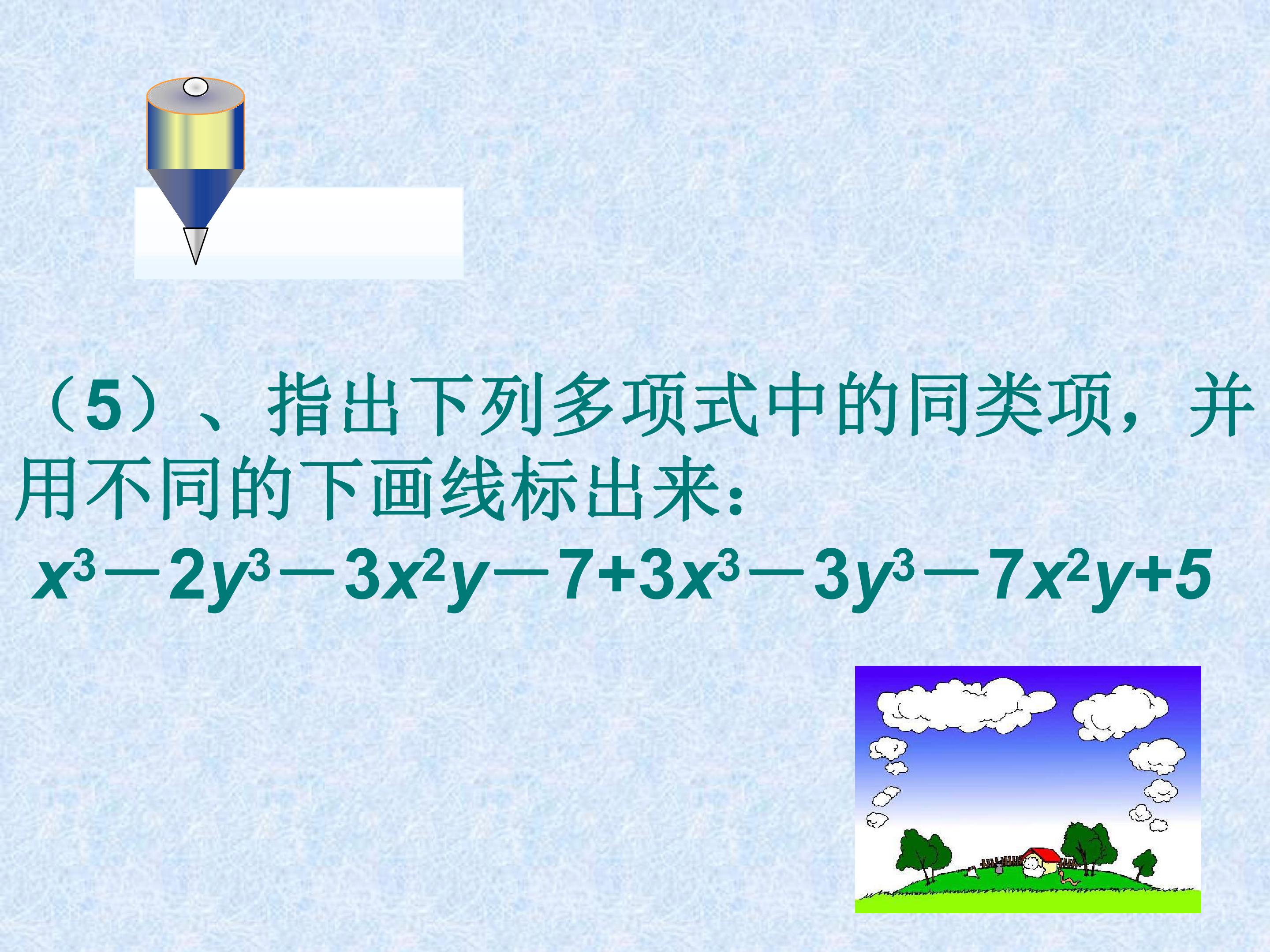 （5）、指出下列多项式中的同类项，并用不同的下画线标出来：

$x^3-2y^3-3x^2y-7+3x^3-3y^3-7x^2y+5$